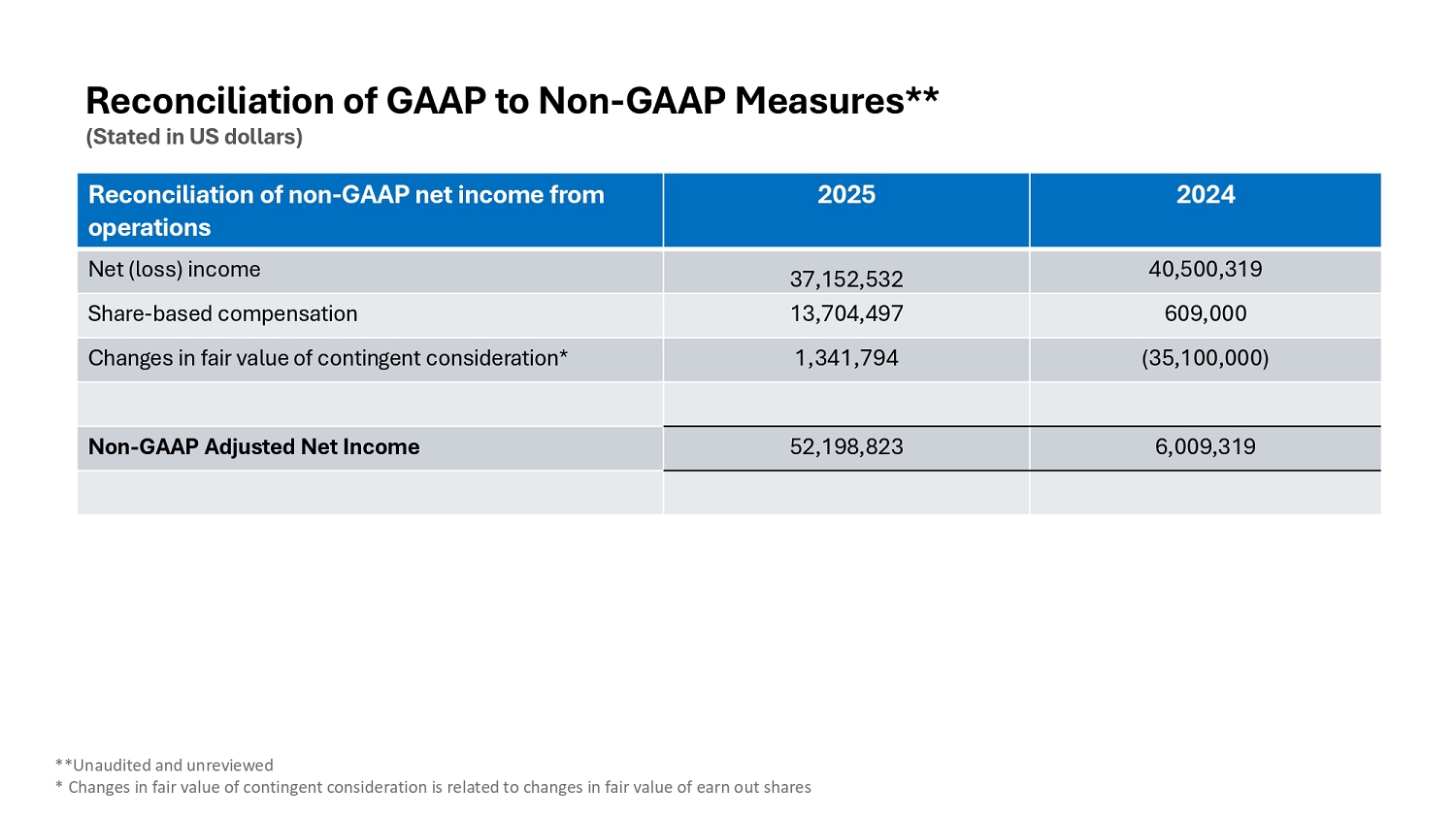 Reconciliation of GAAP to Non-GAAP Measures**
(Stated in US dollars)

| Reconciliation of non-GAAP net income from operations | 2025 | 2024 |
|---|---|---|
| Net (loss) income | 37,152,532 | 40,500,319 |
| Share-based compensation | 13,704,497 | 609,000 |
| Changes in fair value of contingent consideration* | 1,341,794 | (35,100,000) |
| | | |
| Non-GAAP Adjusted Net Income | 52,198,823 | 6,009,319 |
| | | |

**Unaudited and unreviewed
* Changes in fair value of contingent consideration is related to changes in fair value of earn out shares